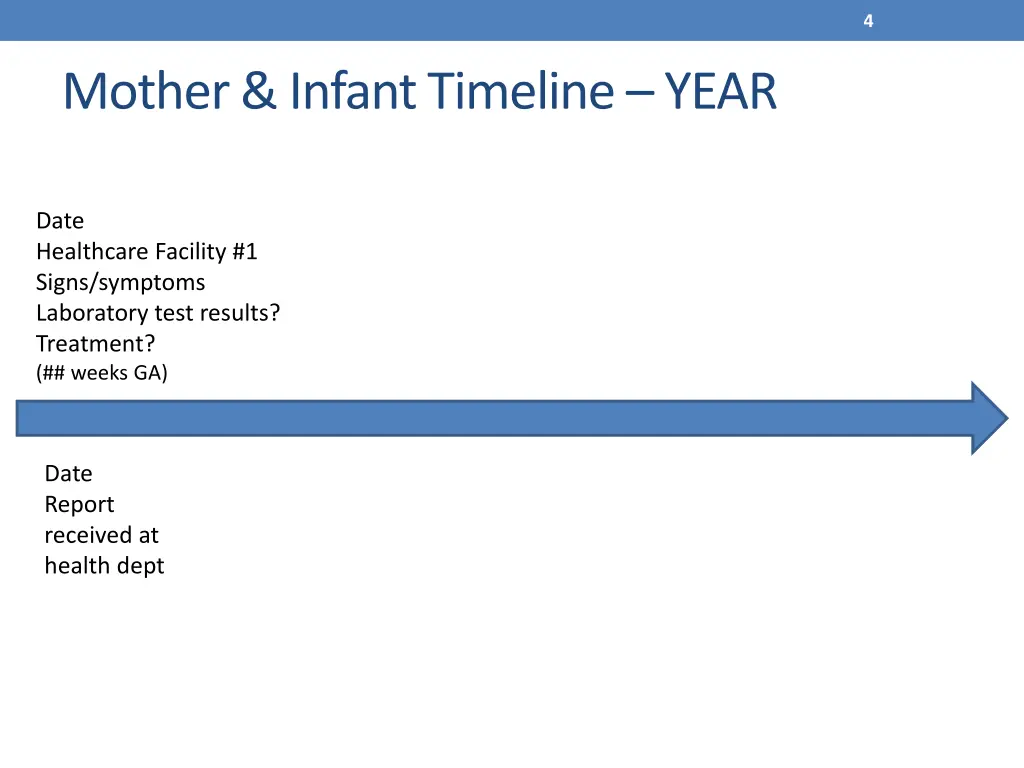 4

Mother & Infant Timeline – YEAR

Date
Healthcare Facility #1
Signs/symptoms
Laboratory test results?
Treatment?
(## weeks GA)

Date
Report
received at
health dept